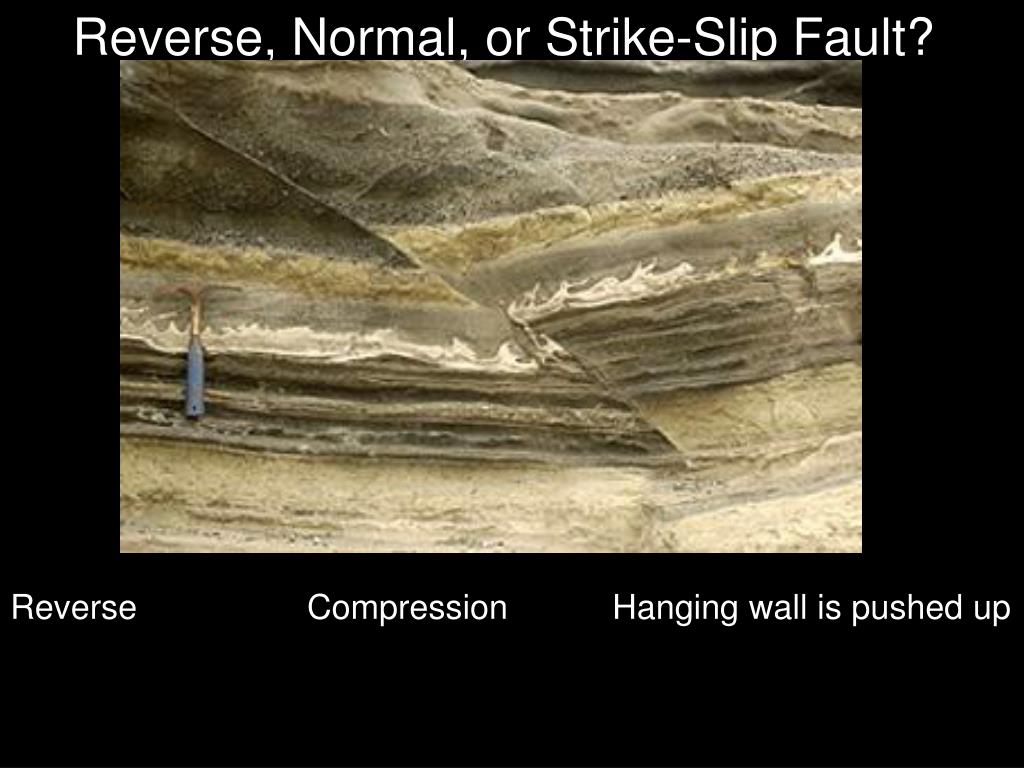 Reverse, Normal, or Strike-Slip Fault?

Reverse

Compression

Hanging wall is pushed up